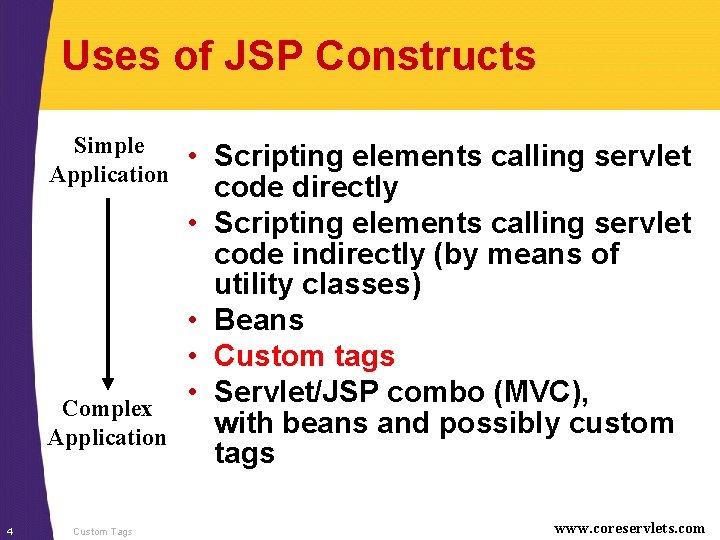 Uses of JSP Constructs

Simple Application

Complex Application

• Scripting elements calling servlet code directly
• Scripting elements calling servlet code indirectly (by means of utility classes)
• Beans
• Custom tags
• Servlet/JSP combo (MVC), with beans and possibly custom tags

4 Custom Tags www.coreservlets.com